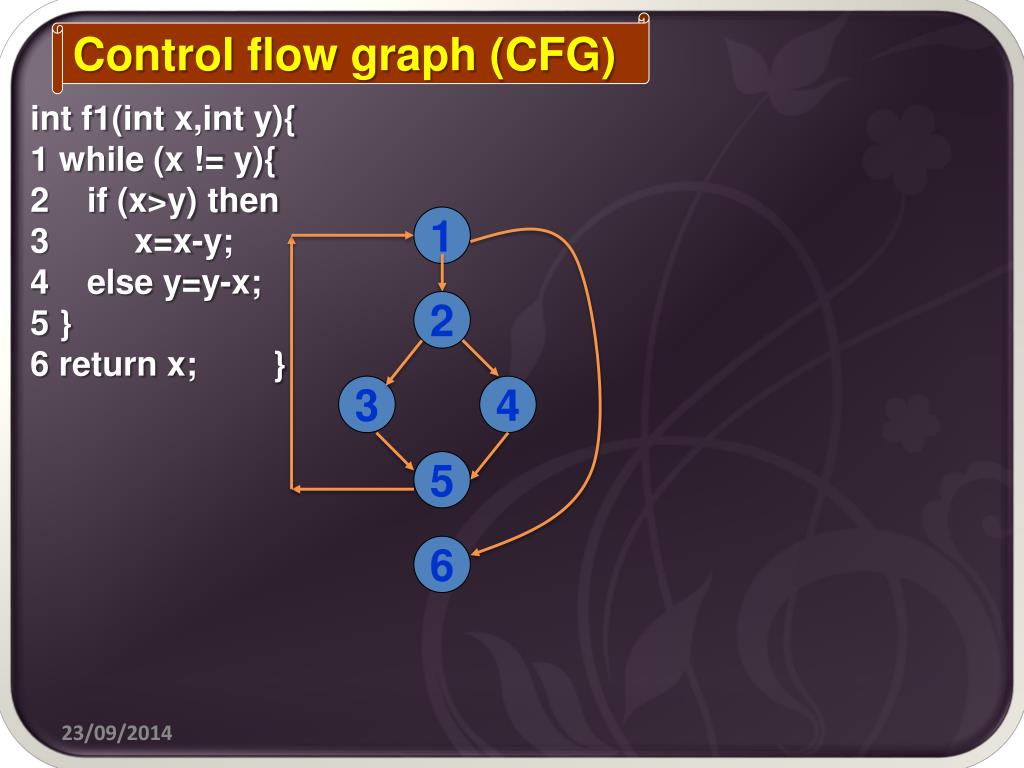 Control flow graph (CFG)

int f1(int x,int y){
1 while (x != y){
2 if (x>y) then
3 x=x-y;
4 else y=y-x;
5 }
6 return x; }

1
2
3
4
5
6

23/09/2014